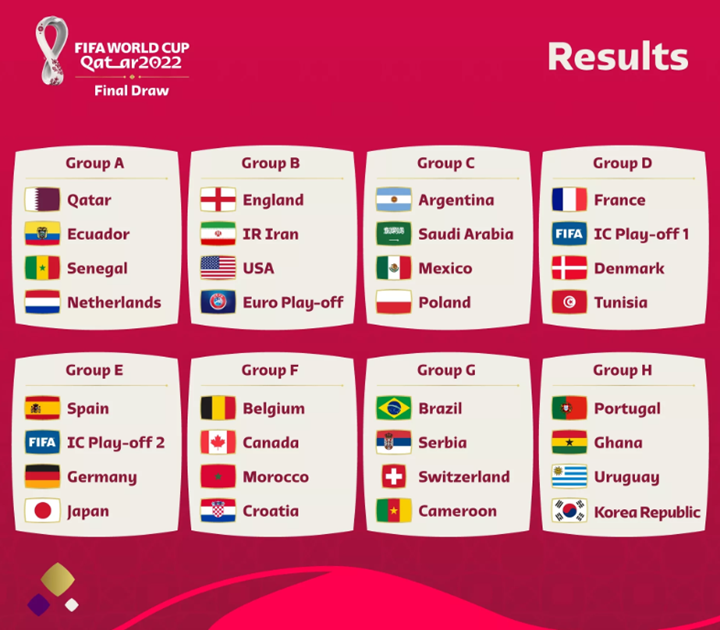 FIFA WORLD CUP Qatar2022
Final Draw

Results

Group A
Qatar
Ecuador
Senegal
Netherlands

Group B
England
IR Iran
USA
Euro Play-off

Group C
Argentina
Saudi Arabia
Mexico
Poland

Group D
France
FIFA IC Play-off 1
Denmark
Tunisia

Group E
Spain
FIFA IC Play-off 2
Germany
Japan

Group F
Belgium
Canada
Morocco
Croatia

Group G
Brazil
Serbia
Switzerland
Cameroon

Group H
Portugal
Ghana
Uruguay
Korea Republic